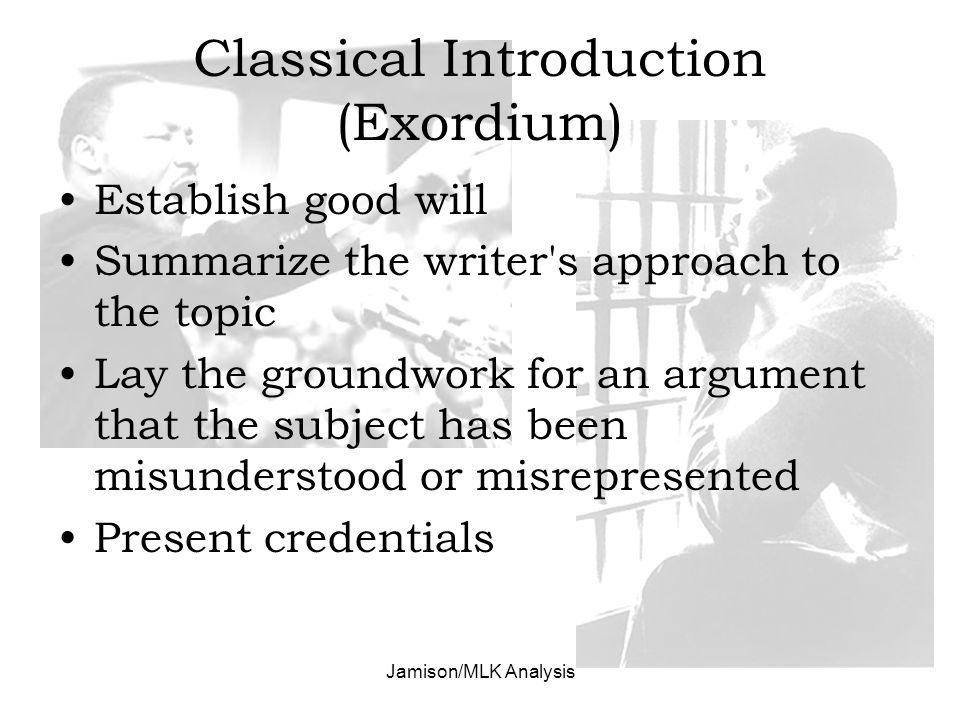 Classical Introduction (Exordium)

• Establish good will
• Summarize the writer's approach to the topic
• Lay the groundwork for an argument that the subject has been misunderstood or misrepresented
• Present credentials

Jamison/MLK Analysis